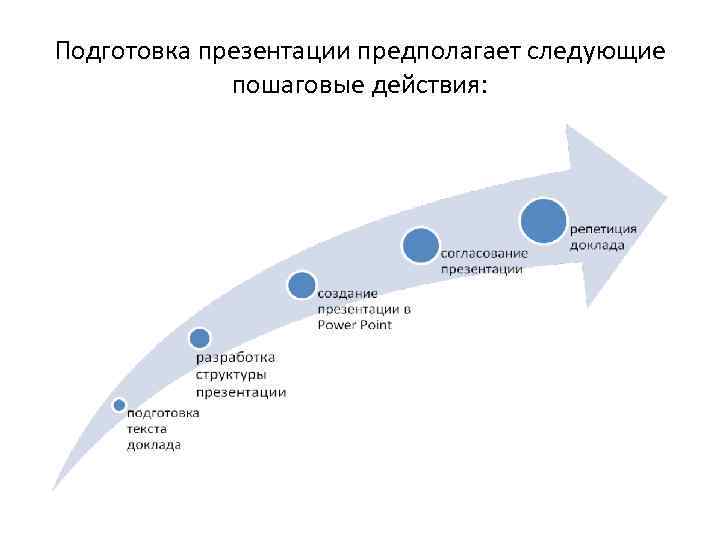 Подготовка презентации предполагает следующие пошаговые действия:

подготовка текста доклада

разработка структуры презентации

создание презентации в Power Point

согласование презентации

репетиция доклада